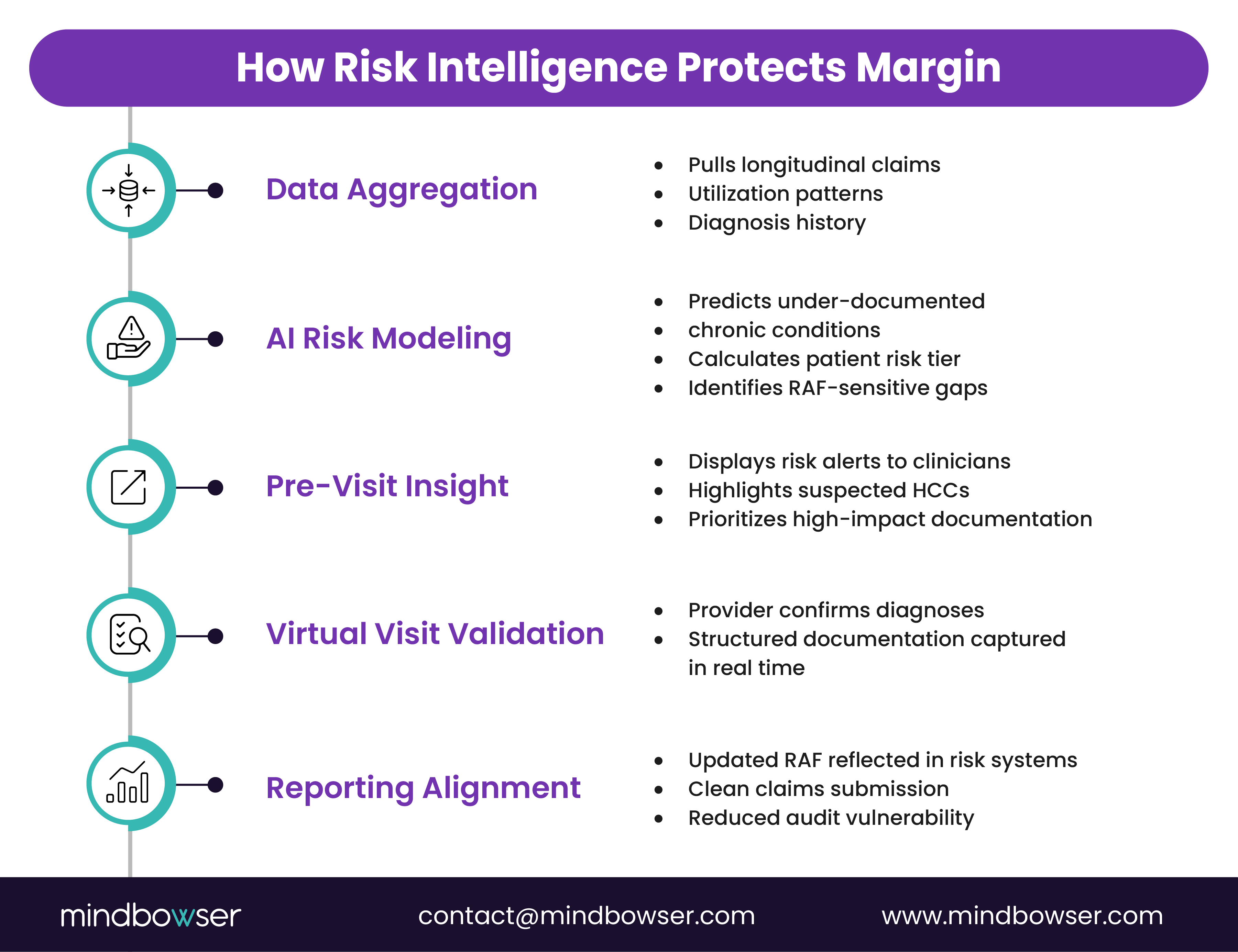 How Risk Intelligence Protects Margin

Data Aggregation

- Pulls longitudinal claims
- Utilization patterns
- Diagnosis history

AI Risk Modeling

- Predicts under-documented
- chronic conditions
- Calculates patient risk tier
- Identifies RAF-sensitive gaps

Pre-Visit Insight

- Displays risk alerts to clinicians
- Highlights suspected HCCs
- Prioritizes high-impact documentation

Virtual Visit Validation

- Provider confirms diagnoses
- Structured documentation captured in real time

Reporting Alignment

- Updated RAF reflected in risk systems
- Clean claims submission
- Reduced audit vulnerability

mindbowser contact@mindbowser.com www.mindbowser.com